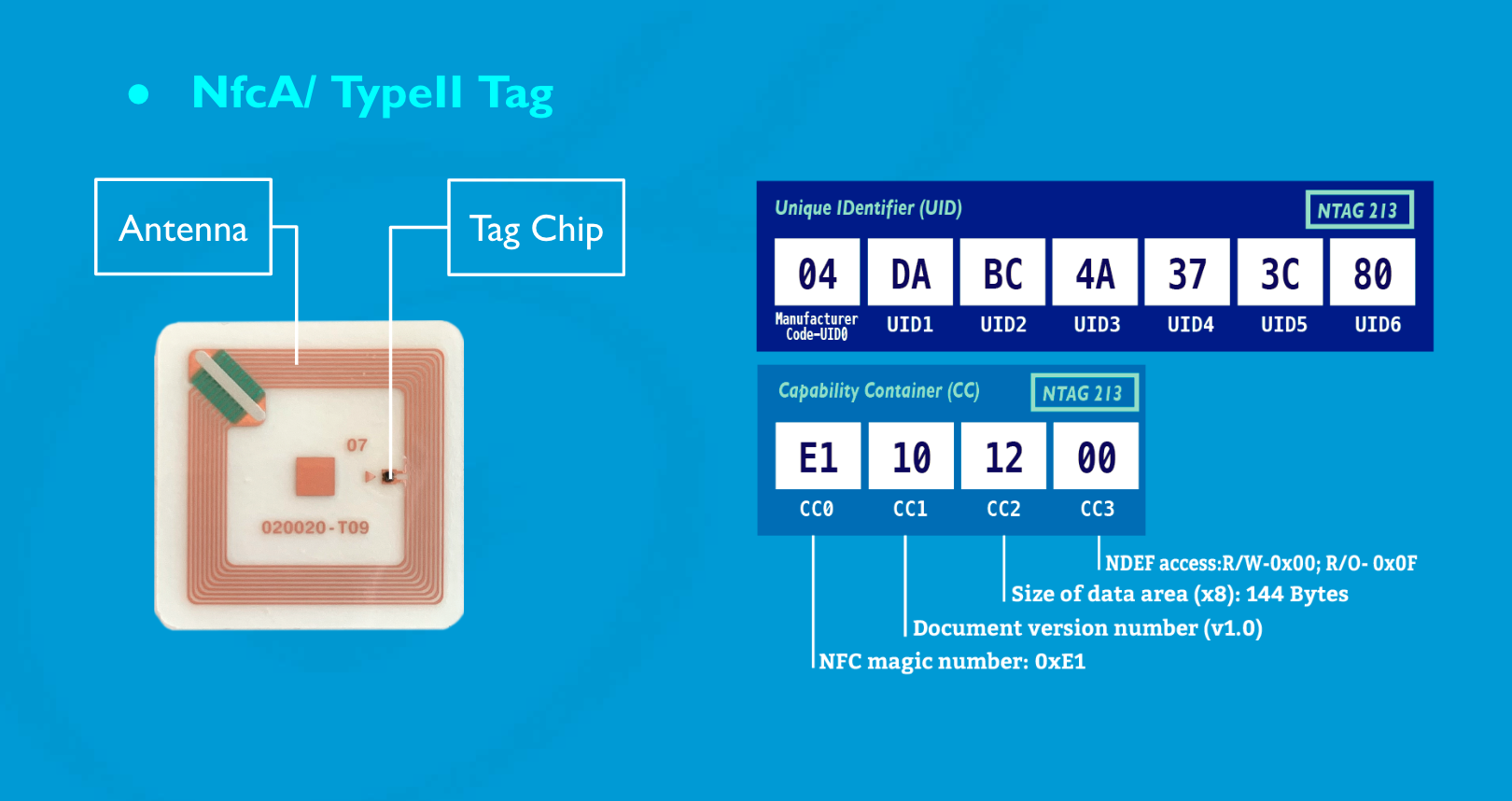 • NfcA/ TypeII Tag

Antenna

Tag Chip

07

020020-T09

Unique IDentifier (UID)

NTAG 213

| 04 | DA | BC | 4A | 37 | 3C | 80 |
|---|---|---|---|---|---|---|
| Manufacturer Code-UID0 | UID1 | UID2 | UID3 | UID4 | UID5 | UID6 |

Capability Container (CC)

NTAG 213

| E1 | 10 | 12 | 00 |
|---|---|---|---|
| CC0 | CC1 | CC2 | CC3 |

NDEF access:R/W-0x00; R/O- 0x0F

Size of data area (x8): 144 Bytes

Document version number (v1.0)

NFC magic number: 0xE1